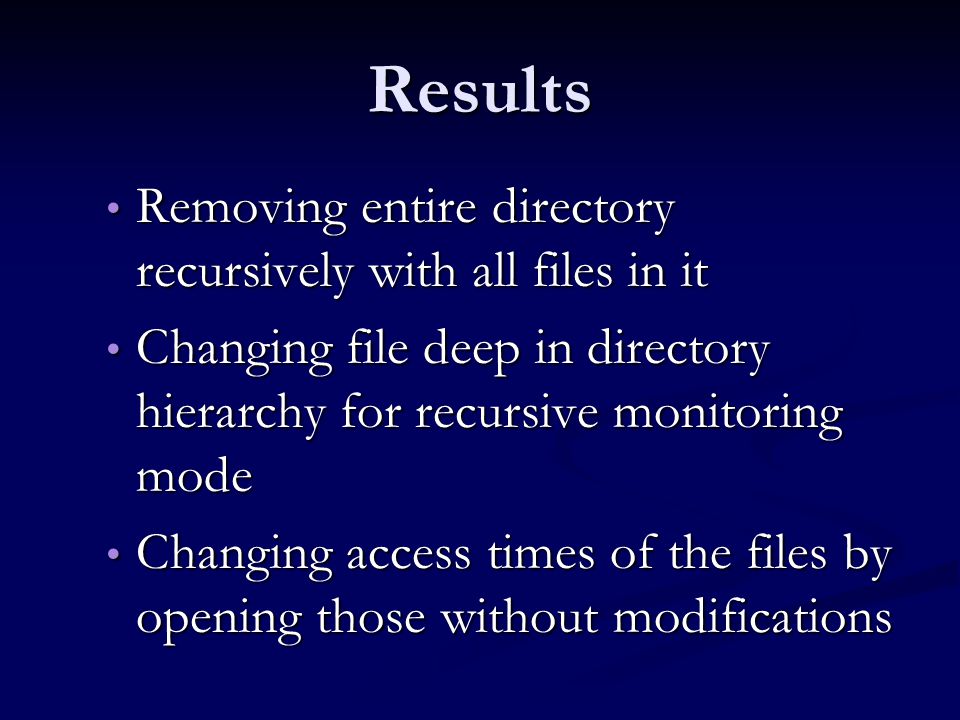 Results

• Removing entire directory recursively with all files in it

• Changing file deep in directory hierarchy for recursive monitoring mode

• Changing access times of the files by opening those without modifications